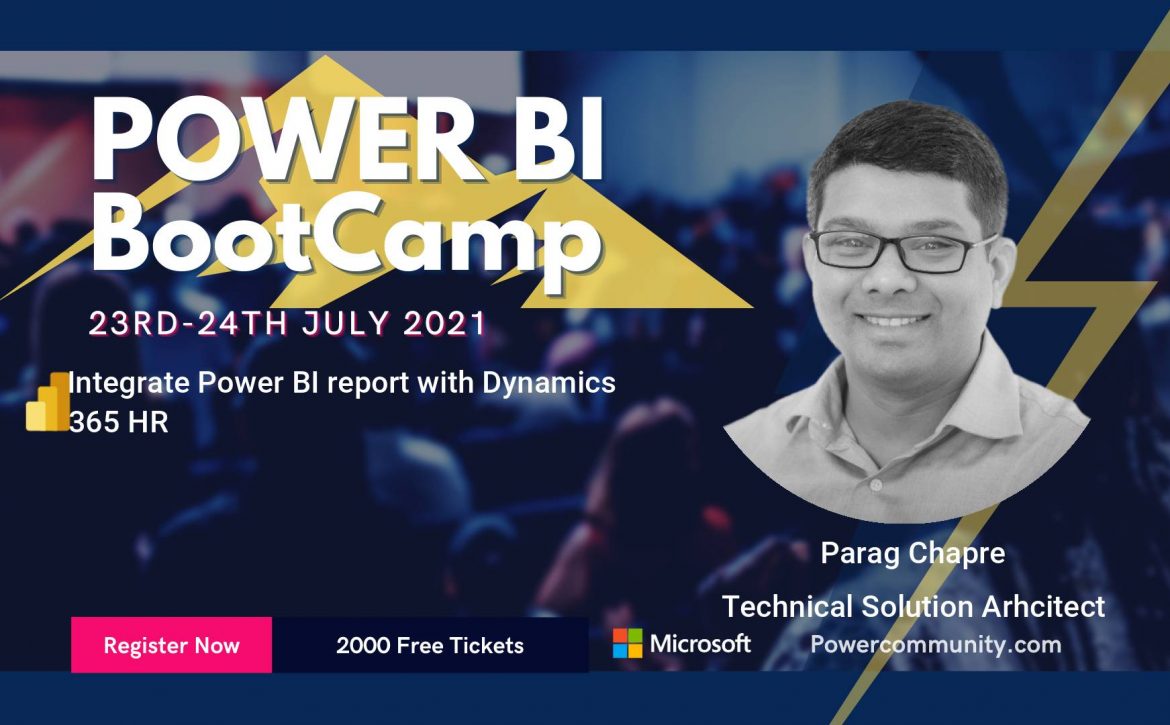 POWER BI BootCamp

23RD-24TH JULY 2021

Integrate Power BI report with Dynamics 365 HR

Parag Chapre

Technical Solution Arhcitect

Register Now

2000 Free Tickets

Microsoft

Powercommunity.com